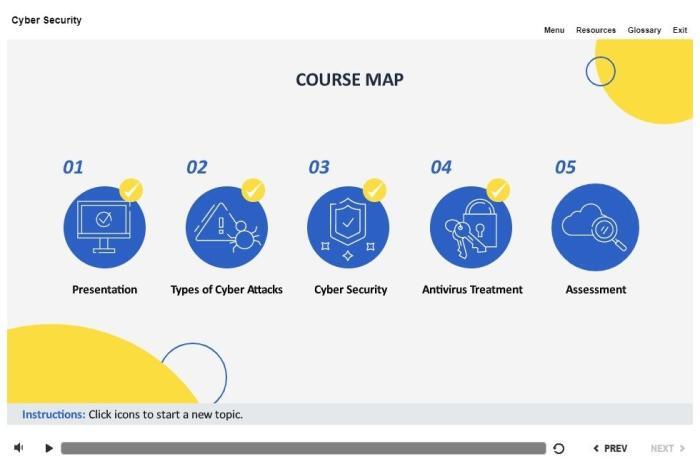 Cyber Security

Menu Resources Glossary Exit

COURSE MAP

01
Presentation

02
Types of Cyber Attacks

03
Cyber Security

04
Antivirus Treatment

05
Assessment

Instructions: Click icons to start a new topic.

PREV NEXT